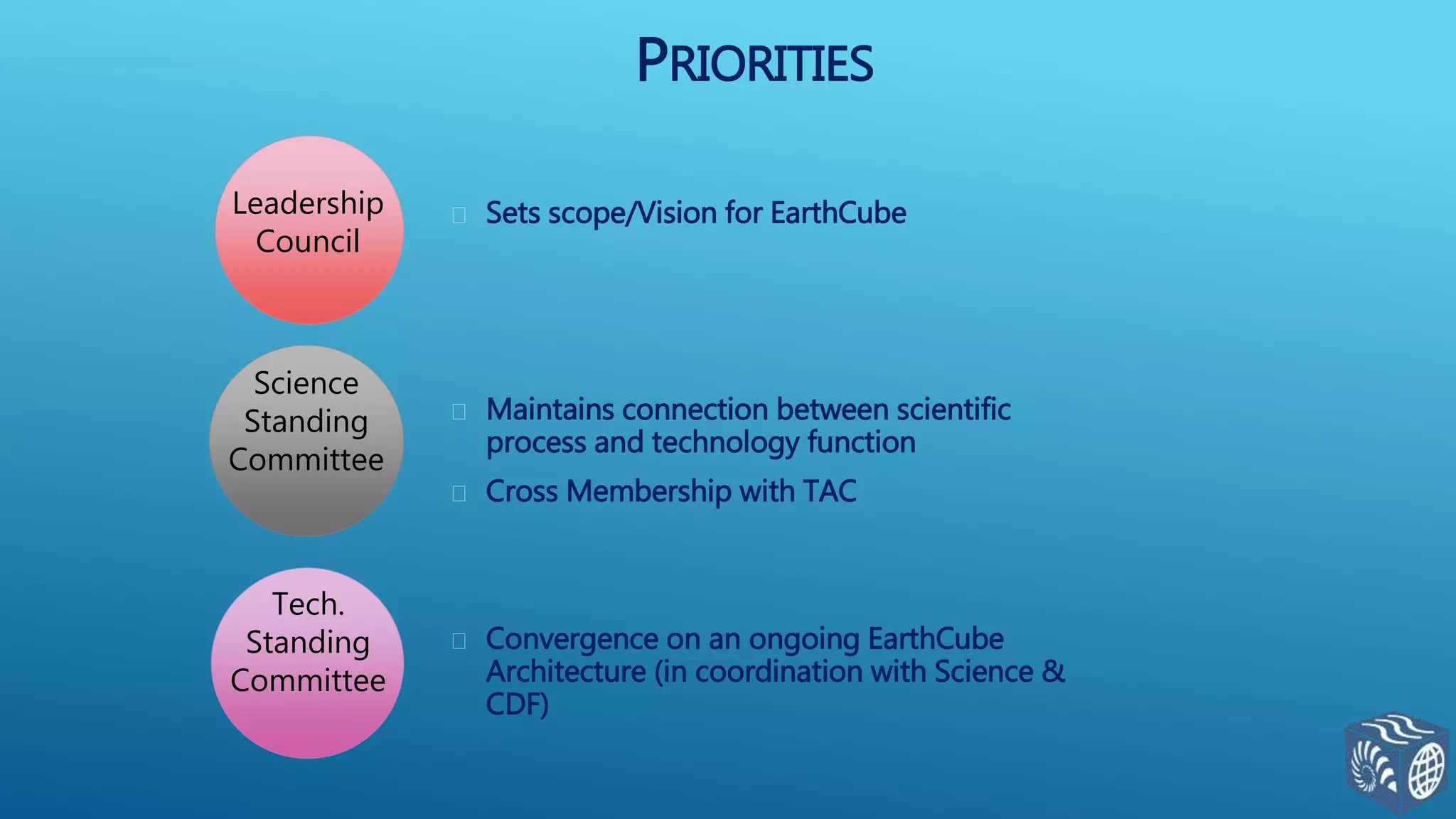 PRIORITIES

Leadership Council

Sets scope/Vision for EarthCube

Science Standing Committee

Maintains connection between scientific process and technology function

Cross Membership with TAC

Tech. Standing Committee

Convergence on an ongoing EarthCube Architecture (in coordination with Science & CDF)